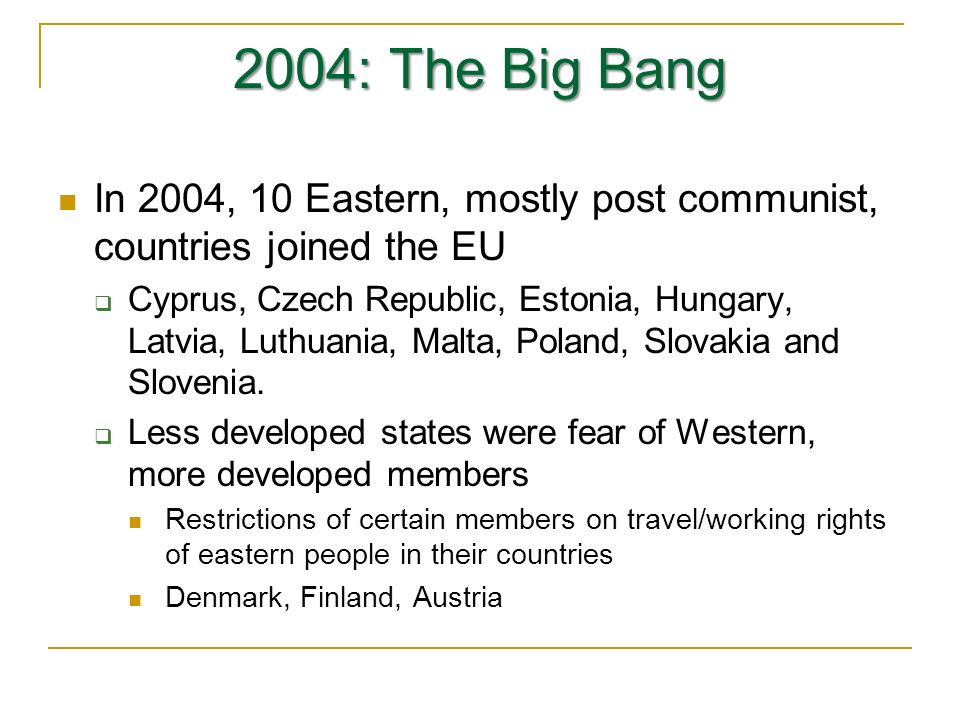 2004: The Big Bang

In 2004, 10 Eastern, mostly post communist, countries joined the EU

Cyprus, Czech Republic, Estonia, Hungary, Latvia, Luthuania, Malta, Poland, Slovakia and Slovenia.

Less developed states were fear of Western, more developed members

Restrictions of certain members on travel/working rights of eastern people in their countries

Denmark, Finland, Austria